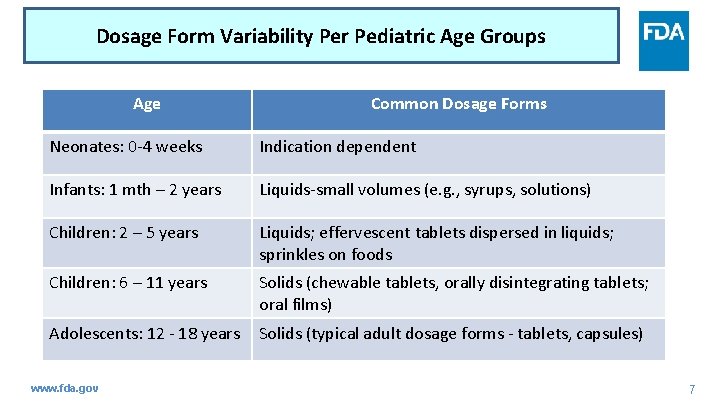 Dosage Form Variability Per Pediatric Age Groups

FDA

| Age | Common Dosage Forms |
|---|---|
| Neonates: 0-4 weeks | Indication dependent |
| Infants: 1 mth – 2 years | Liquids-small volumes (e.g., syrups, solutions) |
| Children: 2 – 5 years | Liquids; effervescent tablets dispersed in liquids; sprinkles on foods |
| Children: 6 – 11 years | Solids (chewable tablets, orally disintegrating tablets; oral films) |
| Adolescents: 12 - 18 years | Solids (typical adult dosage forms - tablets, capsules) |

www.fda.gov

7